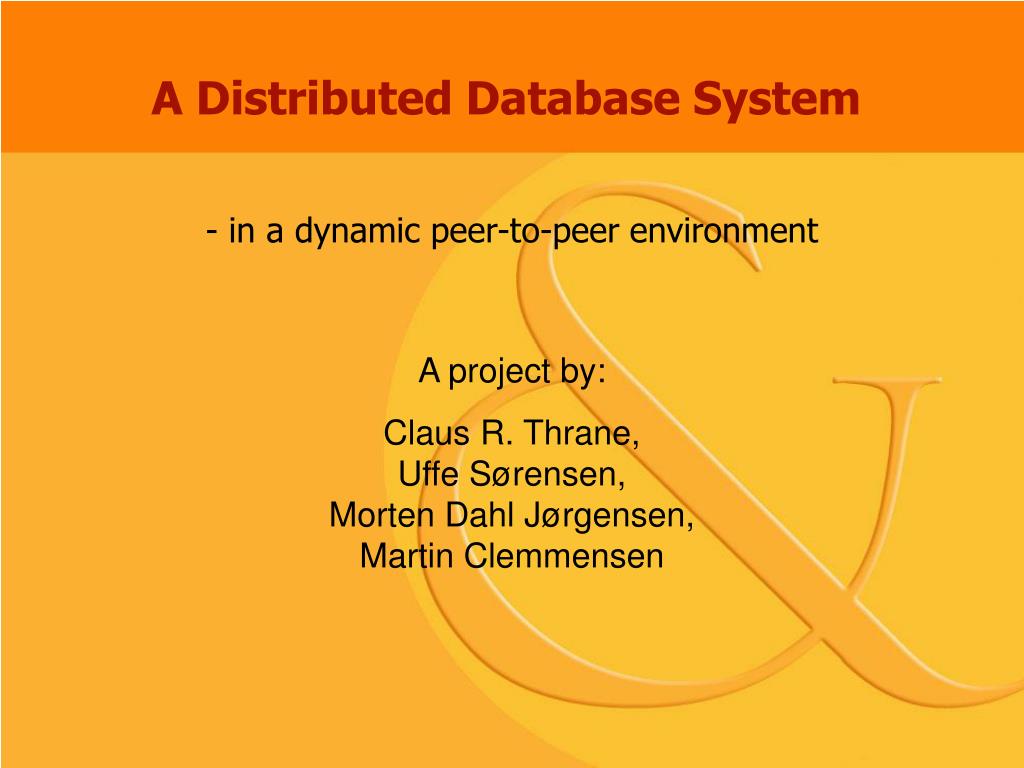 A Distributed Database System

- in a dynamic peer-to-peer environment

A project by:

Claus R. Thrane,
Uffe Sørensen,
Morten Dahl Jørgensen,
Martin Clemmensen